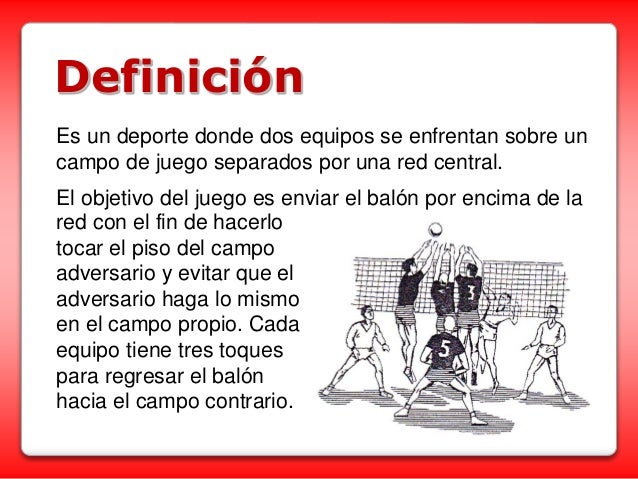 Definición

Es un deporte donde dos equipos se enfrentan sobre un campo de juego separados por una red central.

El objetivo del juego es enviar el balón por encima de la red con el fin de hacerlo tocar el piso del campo adversario y evitar que el adversario haga lo mismo en el campo propio. Cada equipo tiene tres toques para regresar el balón hacia el campo contrario.

3

5